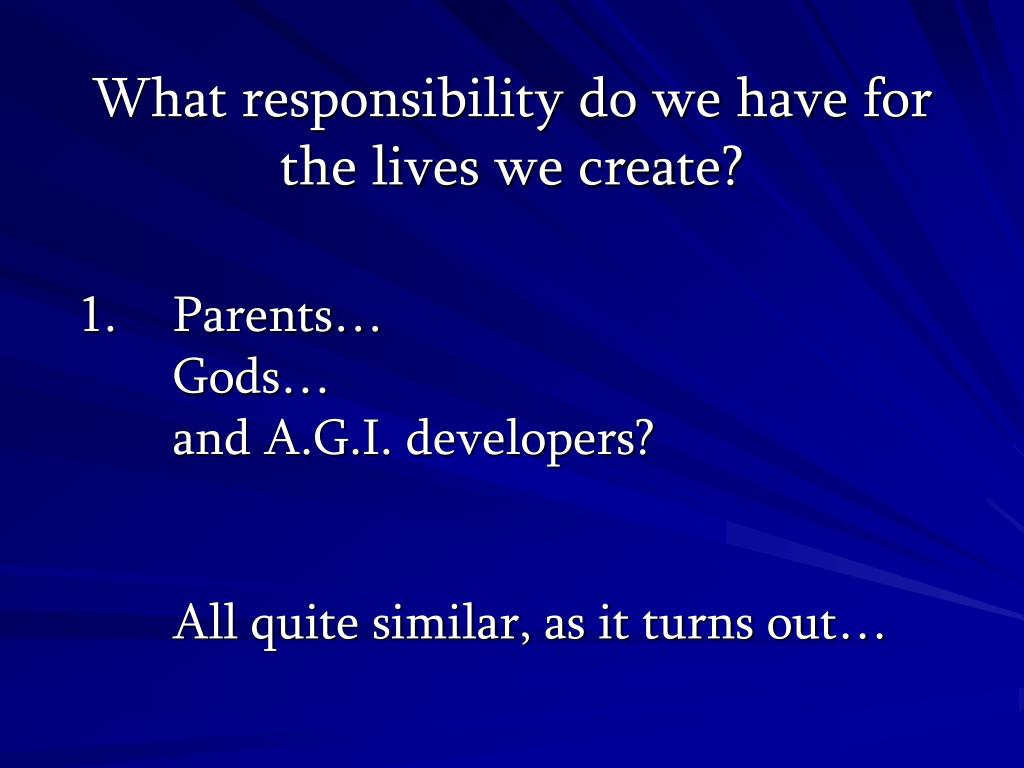 What responsibility do we have for the lives we create?

1. Parents…
Gods…
and A.G.I. developers?

All quite similar, as it turns out…